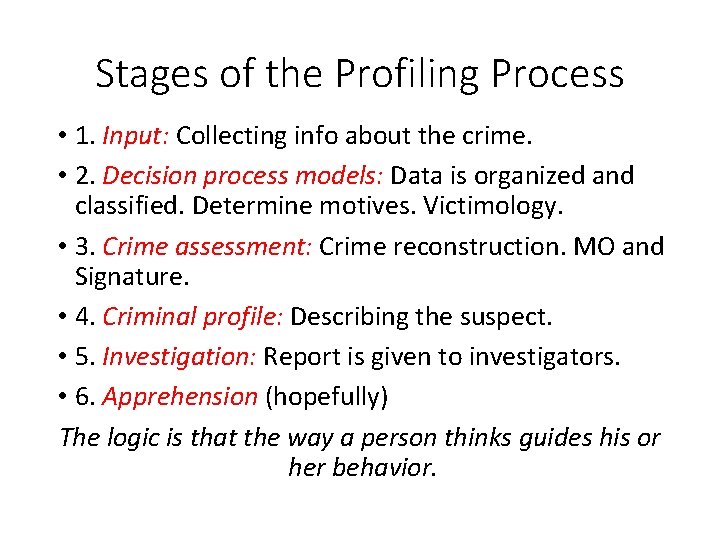 Stages of the Profiling Process

• 1. Input: Collecting info about the crime.

• 2. Decision process models: Data is organized and classified. Determine motives. Victimology.

• 3. Crime assessment: Crime reconstruction. MO and Signature.

• 4. Criminal profile: Describing the suspect.

• 5. Investigation: Report is given to investigators.

• 6. Apprehension (hopefully)

The logic is that the way a person thinks guides his or her behavior.